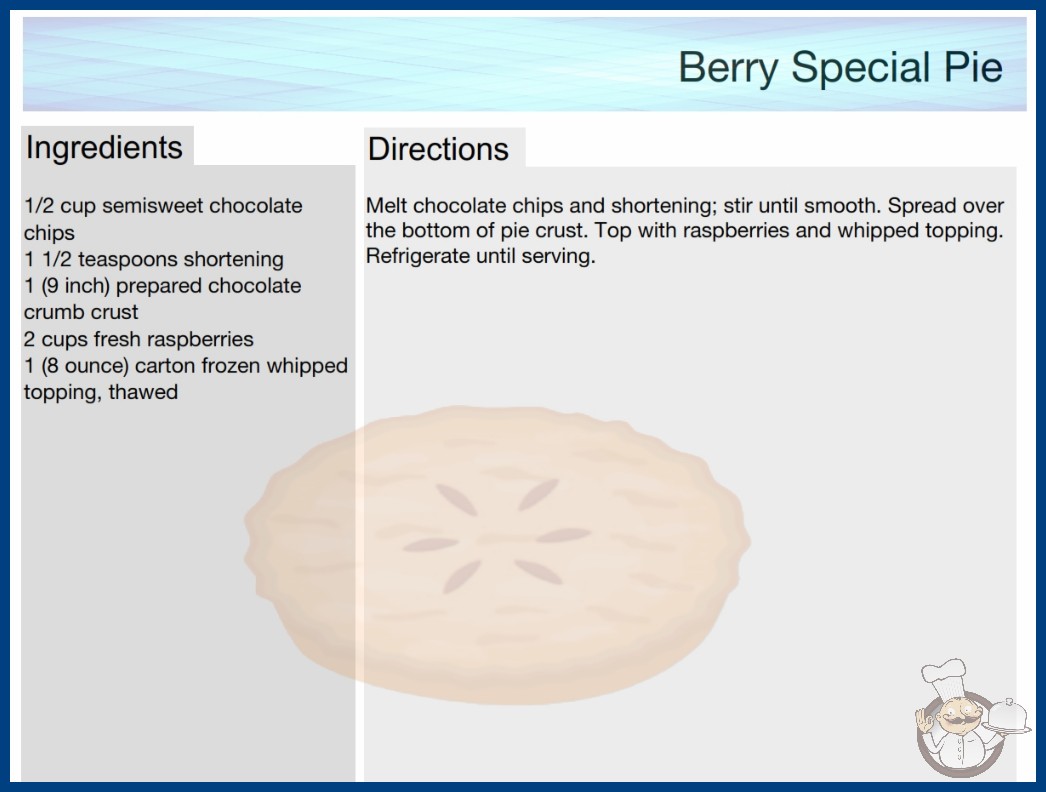 Berry Special Pie

Ingredients

1/2 cup semisweet chocolate chips
1 1/2 teaspoons shortening
1 (9 inch) prepared chocolate crumb crust
2 cups fresh raspberries
1 (8 ounce) carton frozen whipped topping, thawed

Directions

Melt chocolate chips and shortening; stir until smooth. Spread over the bottom of pie crust. Top with raspberries and whipped topping. Refrigerate until serving.